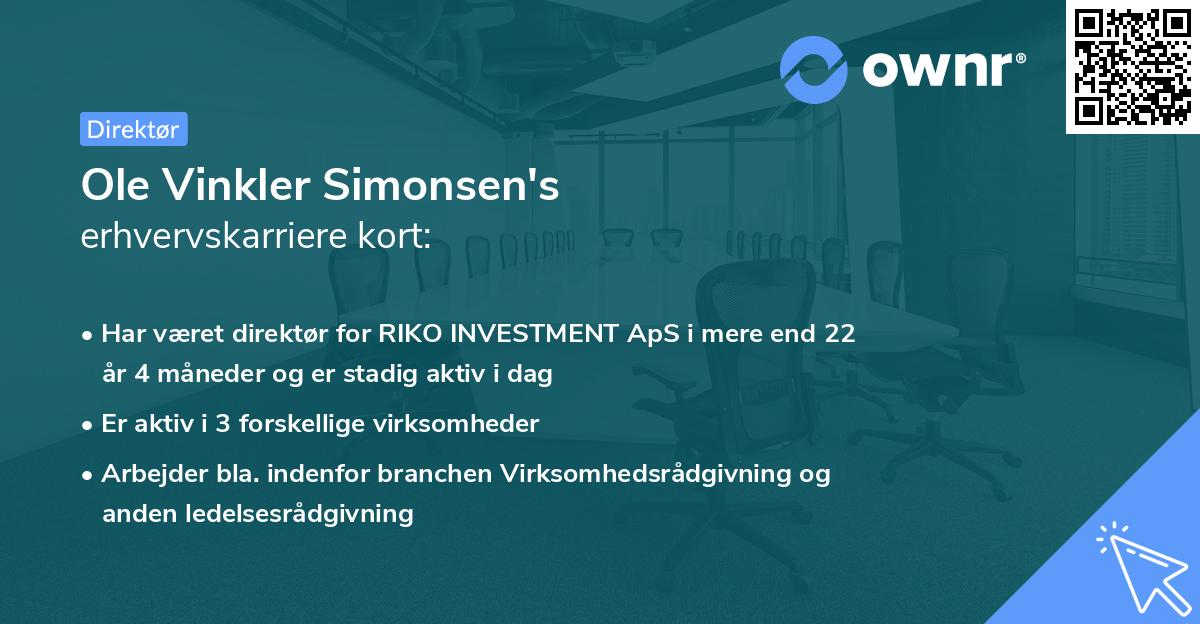 ownr®

Direktør

Ole Vinkler Simonsen's
erhvervskarriere kort:

• Har været direktør for RIKO INVESTMENT ApS i mere end 22 år 4 måneder og er stadig aktiv i dag

• Er aktiv i 3 forskellige virksomheder

• Arbejder bla. indenfor branchen Virksomhedsrådgivning og anden ledelsesrådgivning